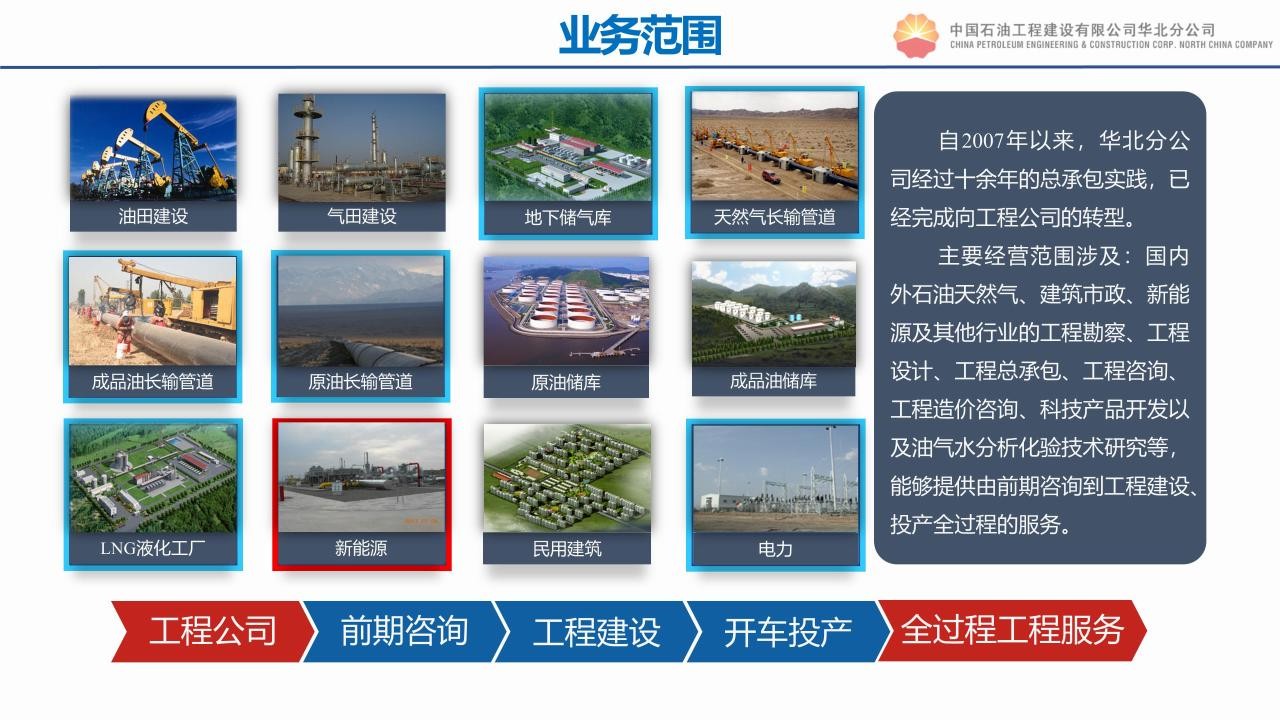 业务范围

中国石油工程建设有限公司华北分公司
CHINA PETROLEUM ENGINEERING & CONSTRUCTION CORP. NORTH CHINA COMPANY

油田建设

气田建设

地下储气库

天然气长输管道

成品油长输管道

原油长输管道

原油储库

成品油储库

LNG液化工厂

新能源

民用建筑

电力

自2007年以来，华北分公司经过十余年的总承包实践，已经完成向工程公司的转型。

主要经营范围涉及：国内外石油天然气、建筑市政、新能源及其他行业的工程勘察、工程设计、工程总承包、工程咨询、工程造价咨询、科技产品开发以及油气水分析化验技术研究等，能够提供由前期咨询到工程建设、投产全过程的服务。

工程公司

前期咨询

工程建设

开车投产

全过程工程服务